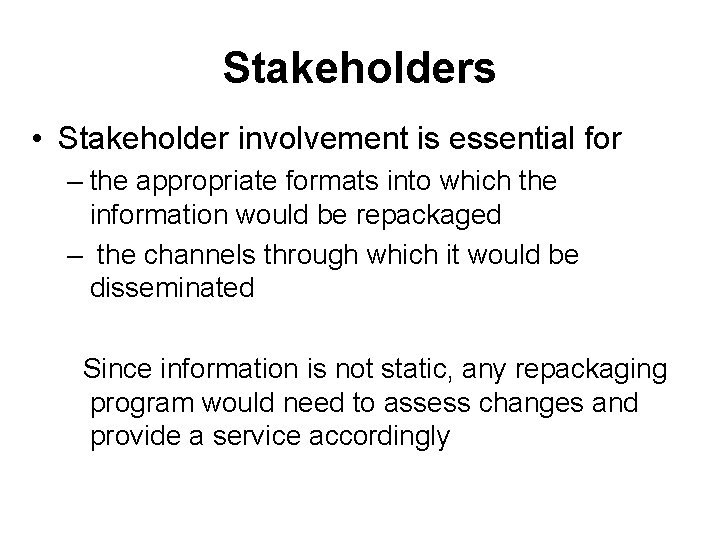 Stakeholders

• Stakeholder involvement is essential for
– the appropriate formats into which the information would be repackaged
– the channels through which it would be disseminated

Since information is not static, any repackaging program would need to assess changes and provide a service accordingly